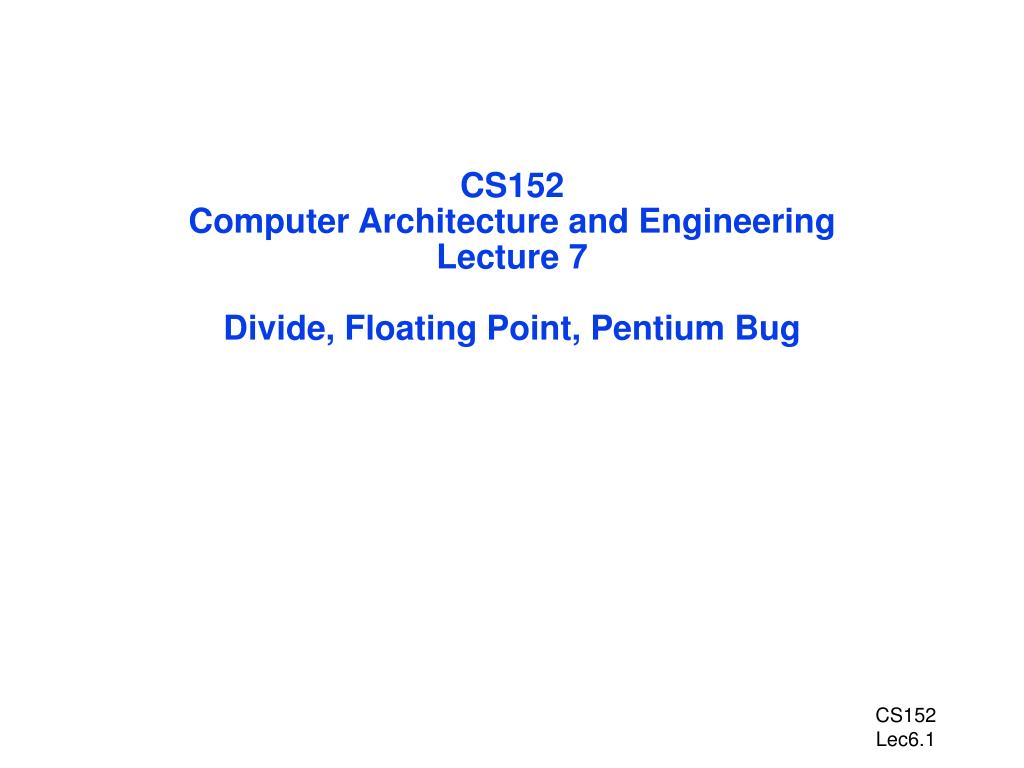 CS152
Computer Architecture and Engineering
Lecture 7

Divide, Floating Point, Pentium Bug

CS152
Lec6.1